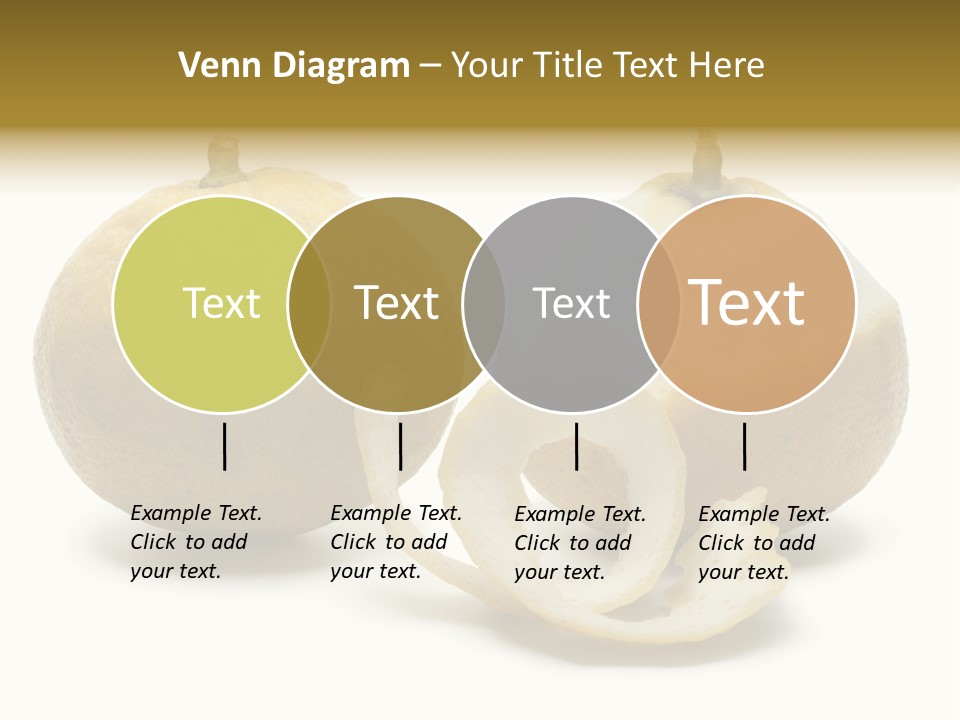 Venn Diagram – Your Title Text Here

Text

Text

Text

Text

Example Text. Click to add your text.

Example Text. Click to add your text.

Example Text. Click to add your text.

Example Text. Click to add your text.